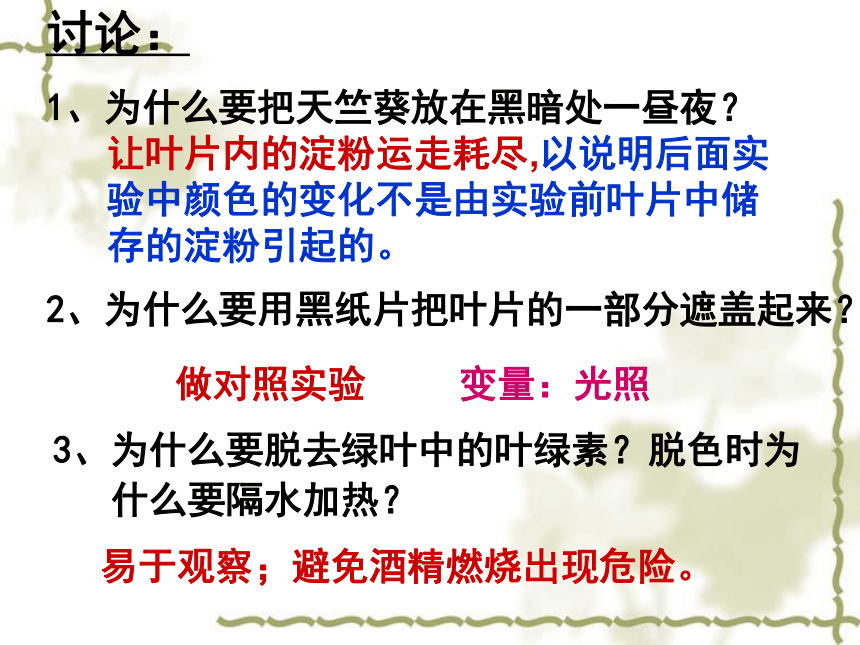 讨论：

1、为什么要把天竺葵放在黑暗处一昼夜？
让叶片内的淀粉运走耗尽,以说明后面实验中颜色的变化不是由实验前叶片中储存的淀粉引起的。

2、为什么要用黑纸片把叶片的一部分遮盖起来？

做对照实验　　变量：光照

3、为什么要脱去绿叶中的叶绿素？脱色时为什么要隔水加热？

易于观察；避免酒精燃烧出现危险。